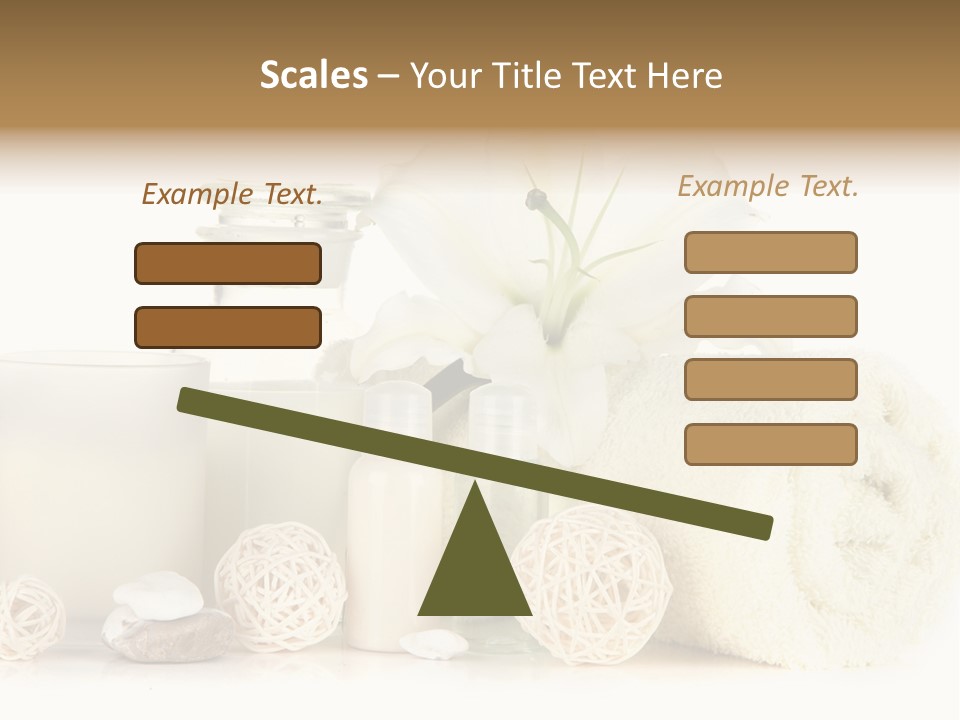 Scales – Your Title Text Here

Example Text.

Example Text.